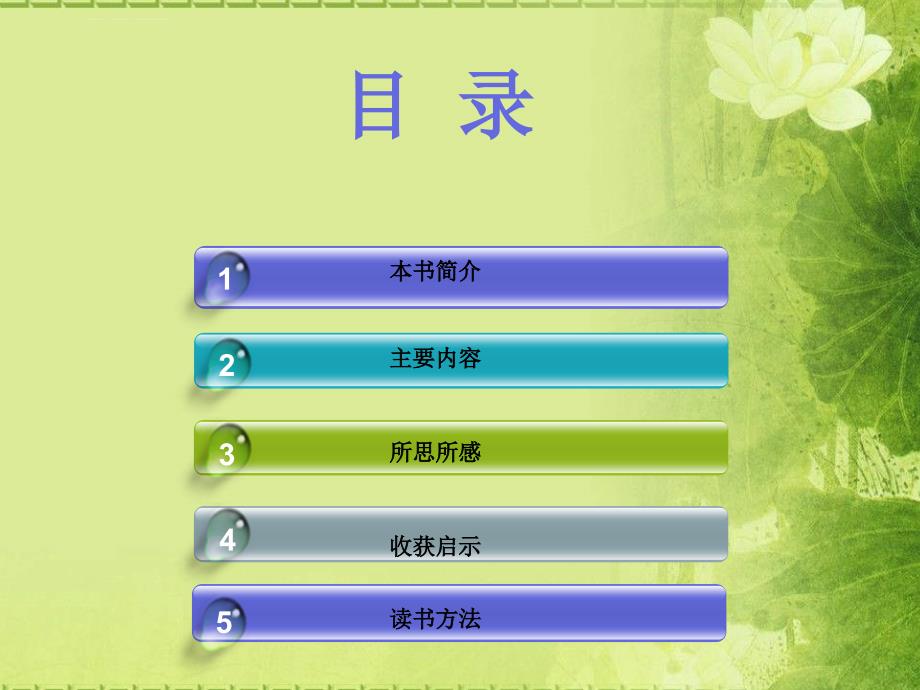 目 录

1 本书简介

2 主要内容

3 所思所感

4 收获启示

5 读书方法